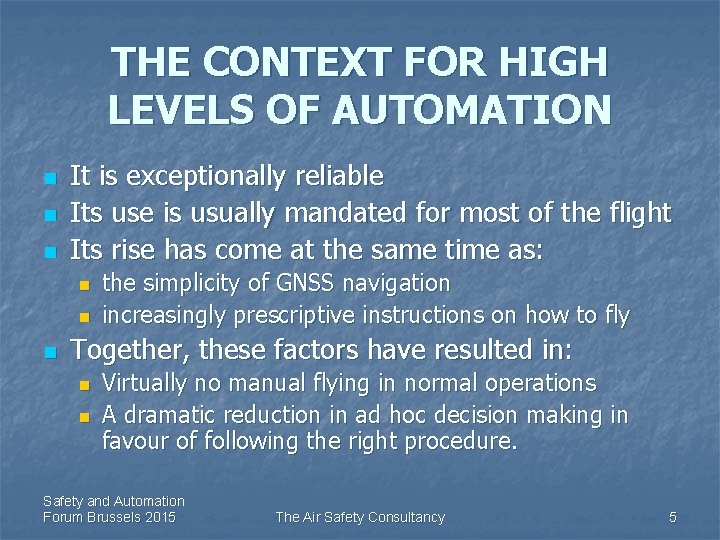 THE CONTEXT FOR HIGH LEVELS OF AUTOMATION

- It is exceptionally reliable
- Its use is usually mandated for most of the flight
- Its rise has come at the same time as:
  - the simplicity of GNSS navigation
  - increasingly prescriptive instructions on how to fly
- Together, these factors have resulted in:
  - Virtually no manual flying in normal operations
  - A dramatic reduction in ad hoc decision making in favour of following the right procedure.

Safety and Automation Forum Brussels 2015

The Air Safety Consultancy

5